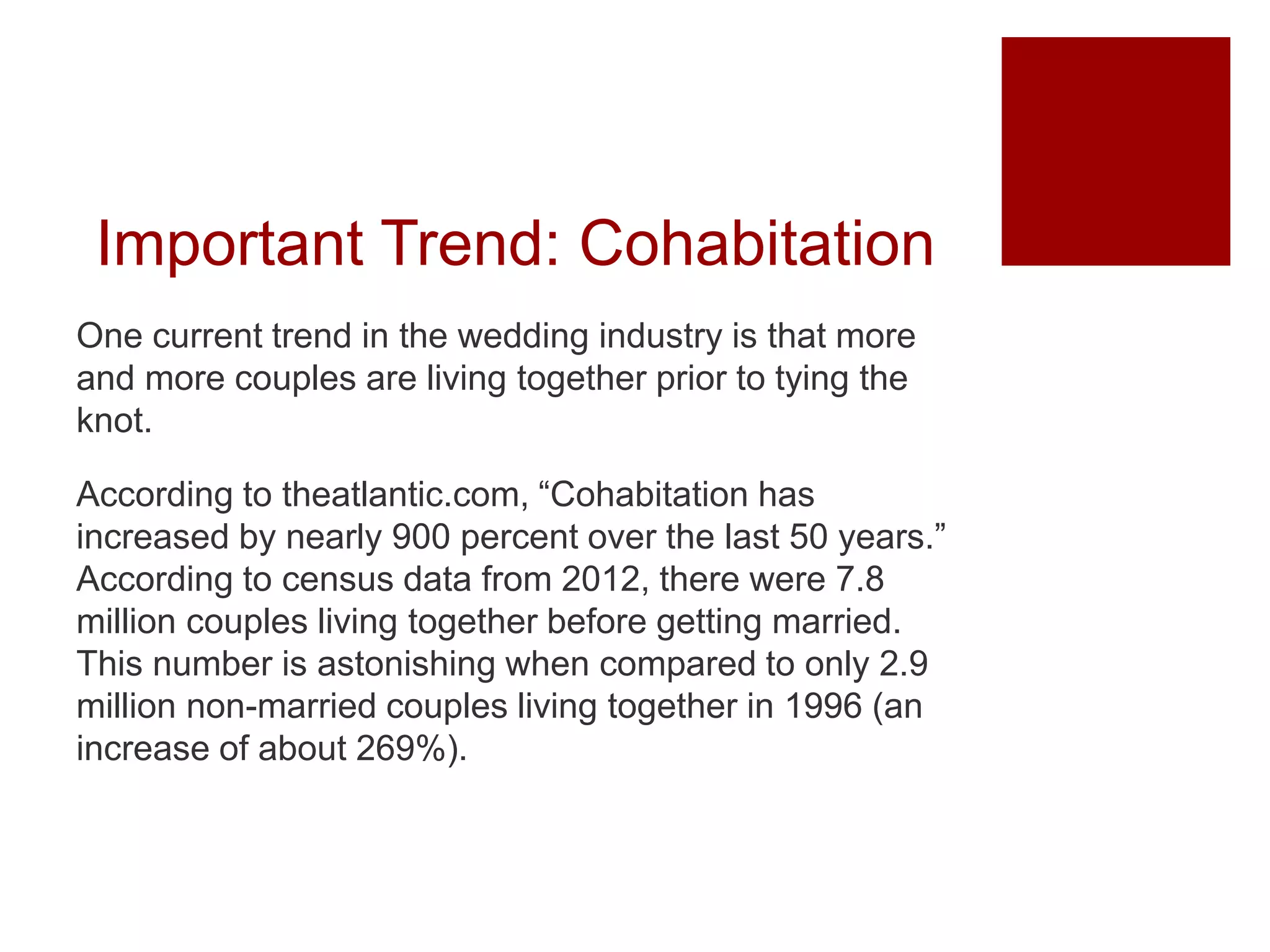 Important Trend: Cohabitation

One current trend in the wedding industry is that more and more couples are living together prior to tying the knot.

According to theatlantic.com, “Cohabitation has increased by nearly 900 percent over the last 50 years.” According to census data from 2012, there were 7.8 million couples living together before getting married. This number is astonishing when compared to only 2.9 million non-married couples living together in 1996 (an increase of about 269%).